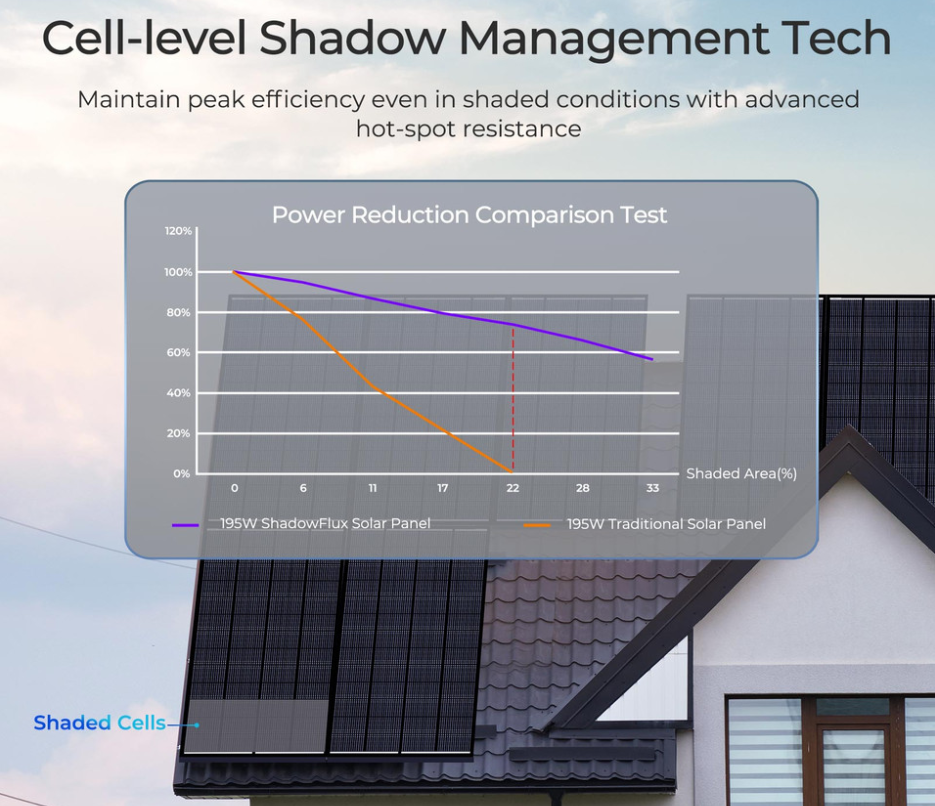 Cell-level Shadow Management Tech

Maintain peak efficiency even in shaded conditions with advanced hot-spot resistance

Power Reduction Comparison Test

120%
100%
80%
60%
40%
20%
0%

0 6 11 17 22 28 33 Shaded Area(%)

195W ShadowFlux Solar Panel
195W Traditional Solar Panel

Shaded Cells